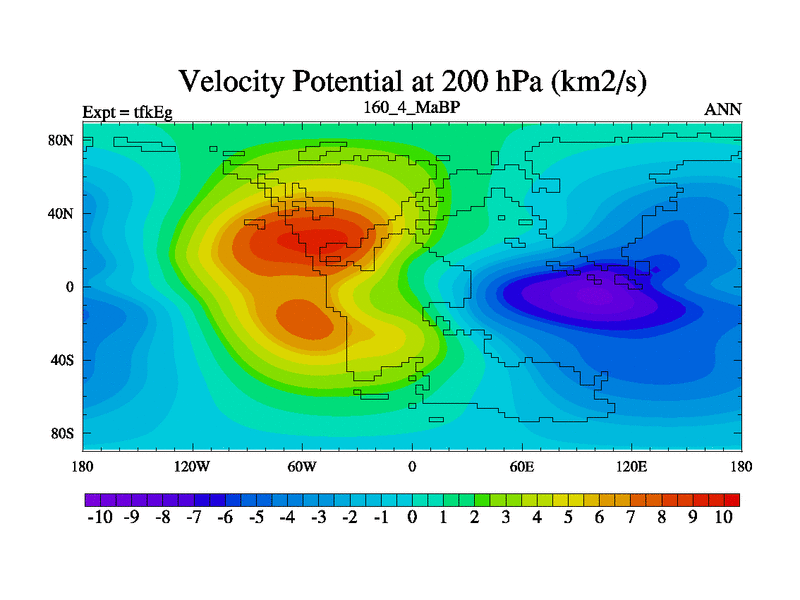 Velocity Potential at 200 hPa (km2/s)

Expt = tfkEg

160_4_MaBP

ANN

80N
40N
0
40S
80S

180
120W
60W
0
60E
120E
180

-10 -9 -8 -7 -6 -5 -4 -3 -2 -1 0 1 2 3 4 5 6 7 8 9 10